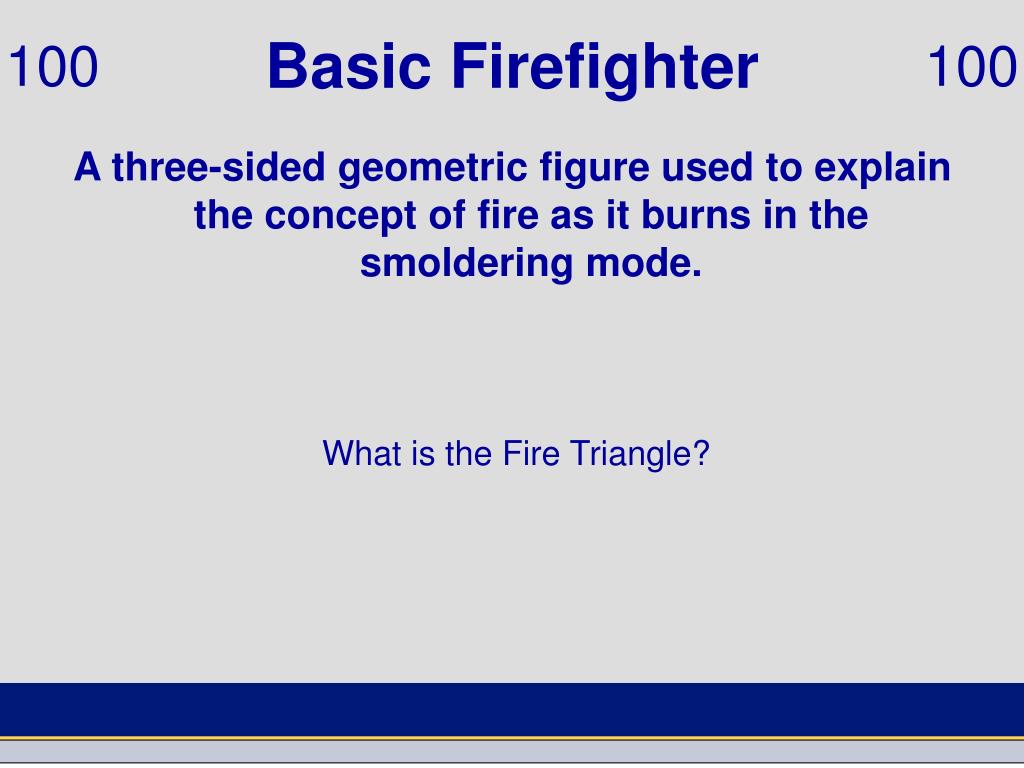 100 Basic Firefighter 100

A three-sided geometric figure used to explain the concept of fire as it burns in the smoldering mode.

What is the Fire Triangle?